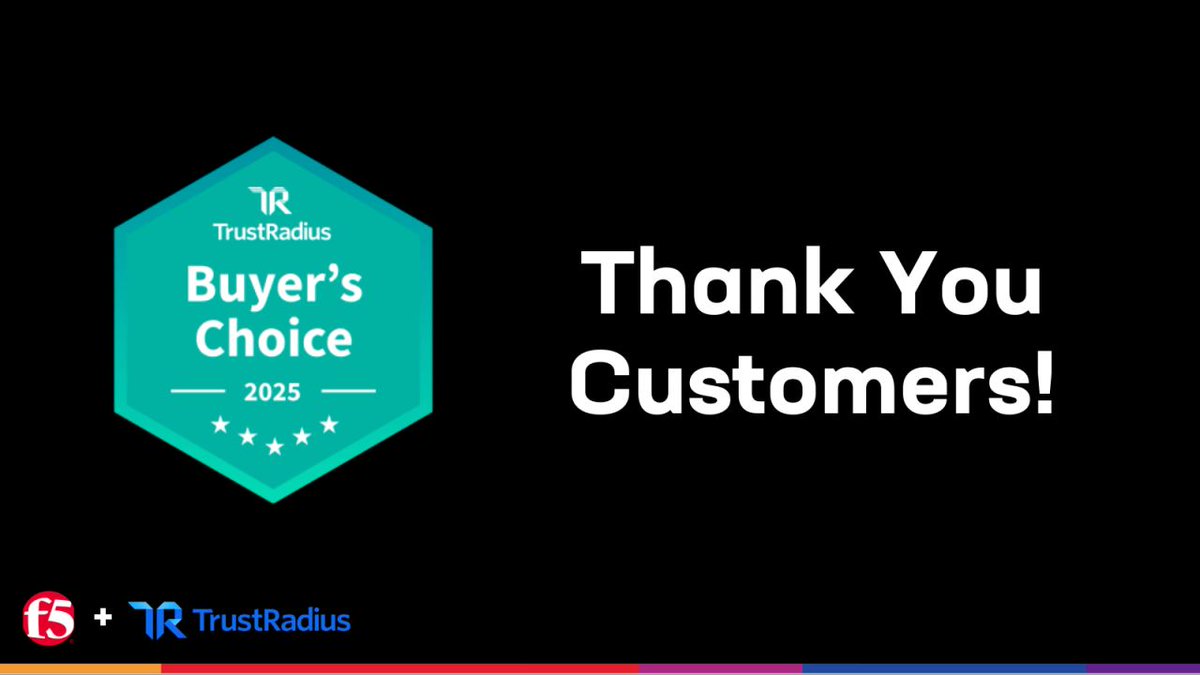 TR
TrustRadius
Buyer's Choice
2025

Thank You Customers!

f5 + TR TrustRadius